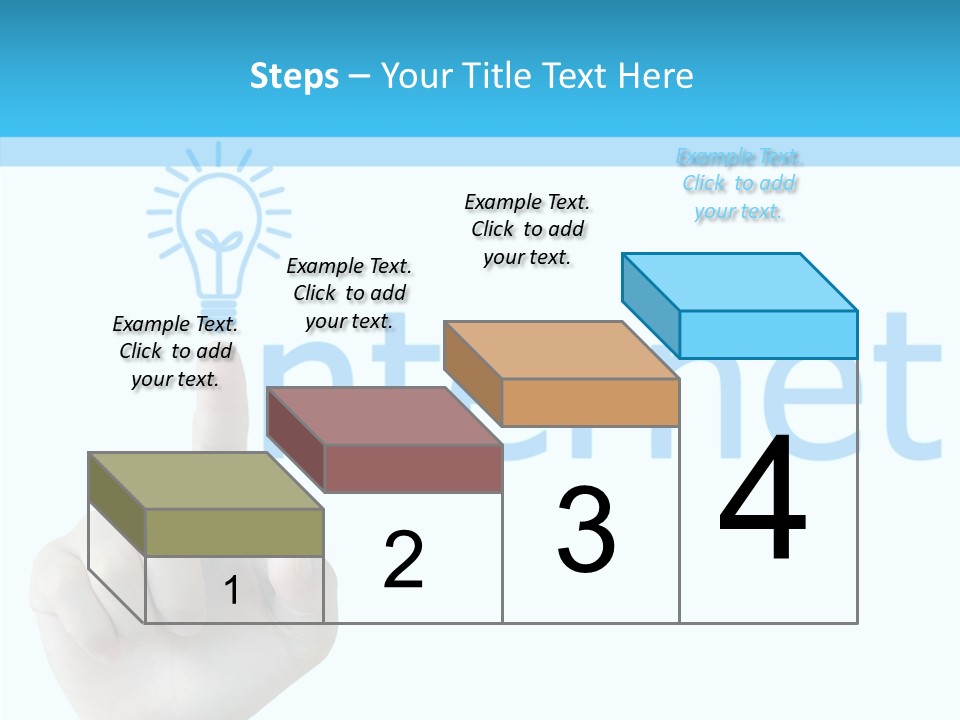 Steps – Your Title Text Here

Example Text.
Click to add
your text.

Example Text.
Click to add
your text.

Example Text.
Click to add
your text.

Example Text.
Click to add
your text.

nternet

1

2

3

4